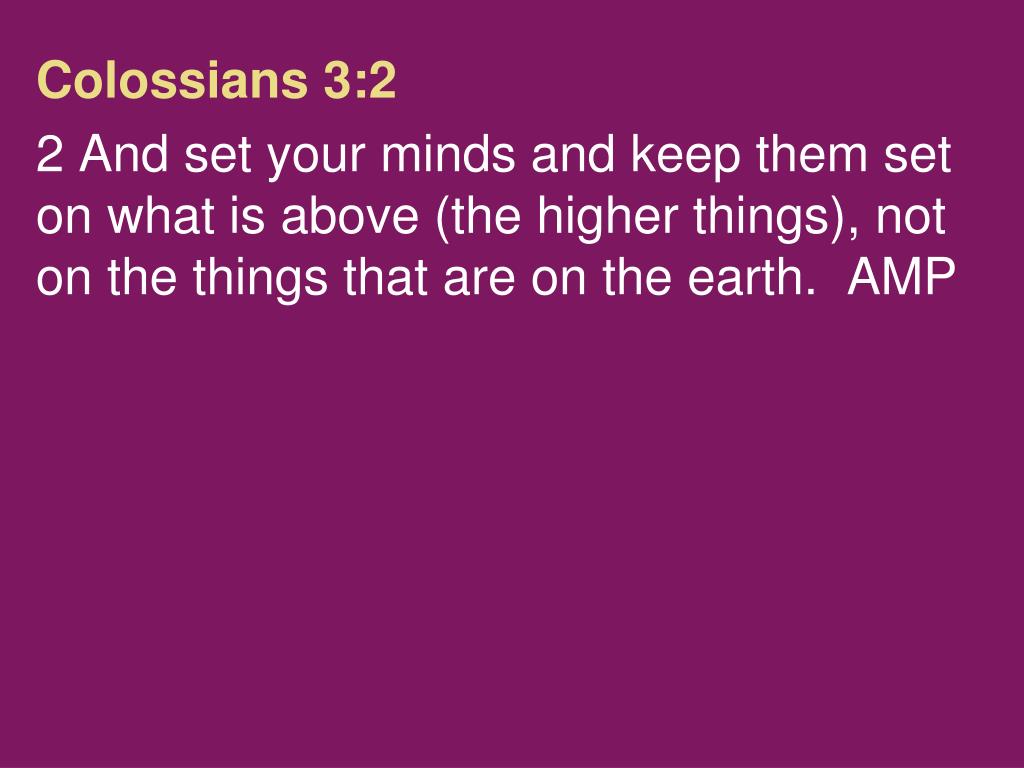 Colossians 3:2

2 And set your minds and keep them set on what is above (the higher things), not on the things that are on the earth. AMP